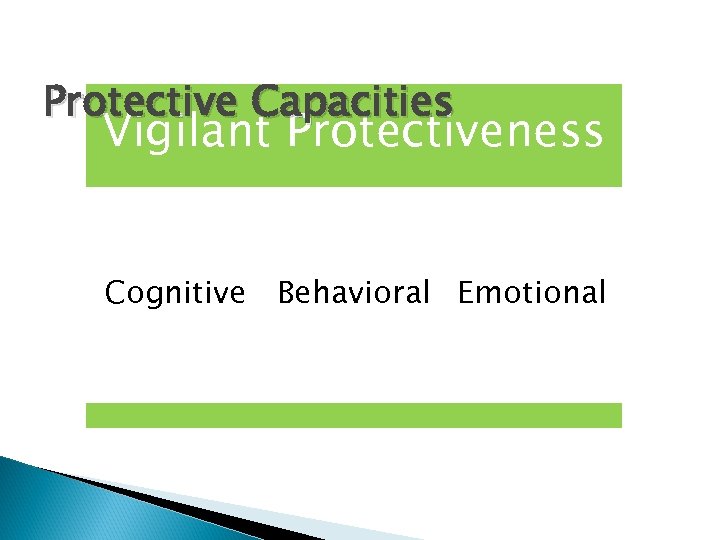 Protective Capacities

Vigilant Protectiveness

Cognitive Behavioral Emotional